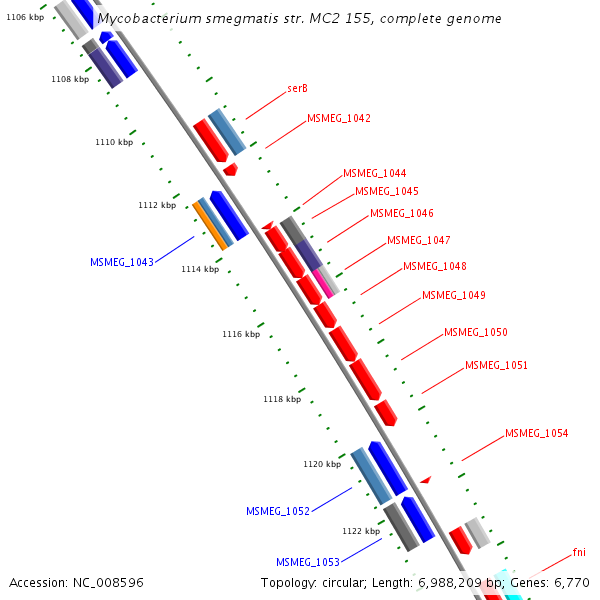 Mycobacterium smegmatis str. MC2 155, complete genome

1106 kbp
1108 kbp
1110 kbp
1112 kbp
1114 kbp
1116 kbp
1118 kbp
1120 kbp
1122 kbp

serB
MSMEG_1042
MSMEG_1044
MSMEG_1045
MSMEG_1046
MSMEG_1047
MSMEG_1048
MSMEG_1049
MSMEG_1050
MSMEG_1051
MSMEG_1054
fni
MSMEG_1043
MSMEG_1052
MSMEG_1053

Accession: NC_008596
Topology: circular; Length: 6,988,209 bp; Genes: 6,770